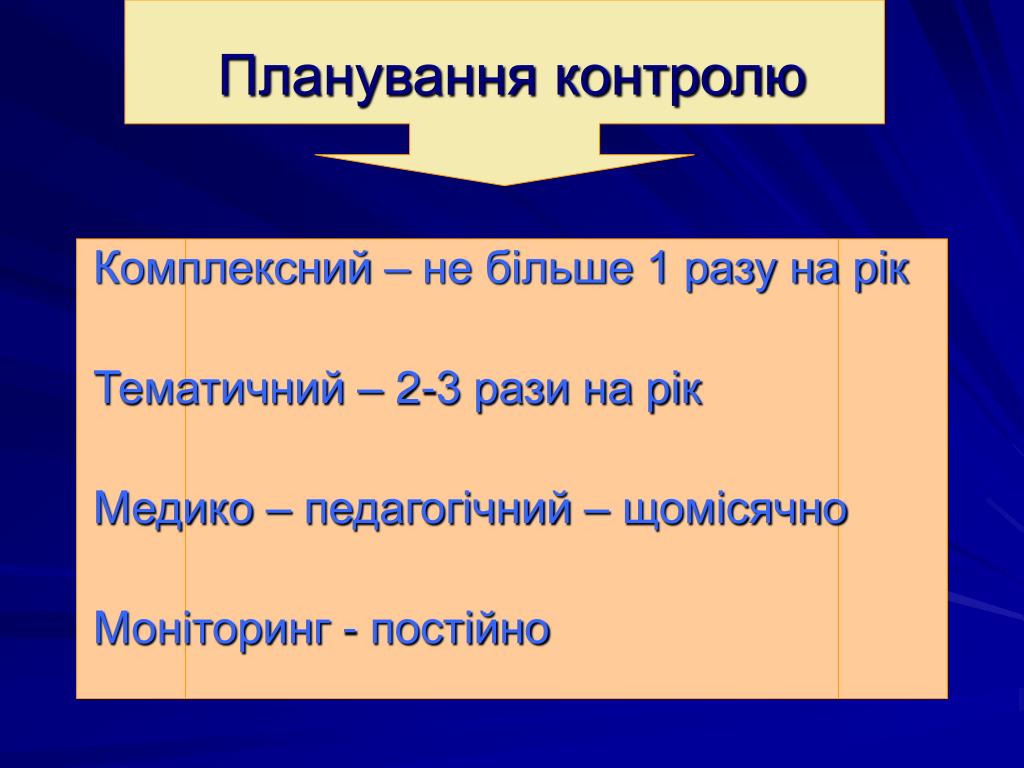 Планування контролю

Комплексний – не більше 1 разу на рік

Тематичний – 2-3 рази на рік

Медико – педагогічний – щомісячно

Моніторинг - постійно